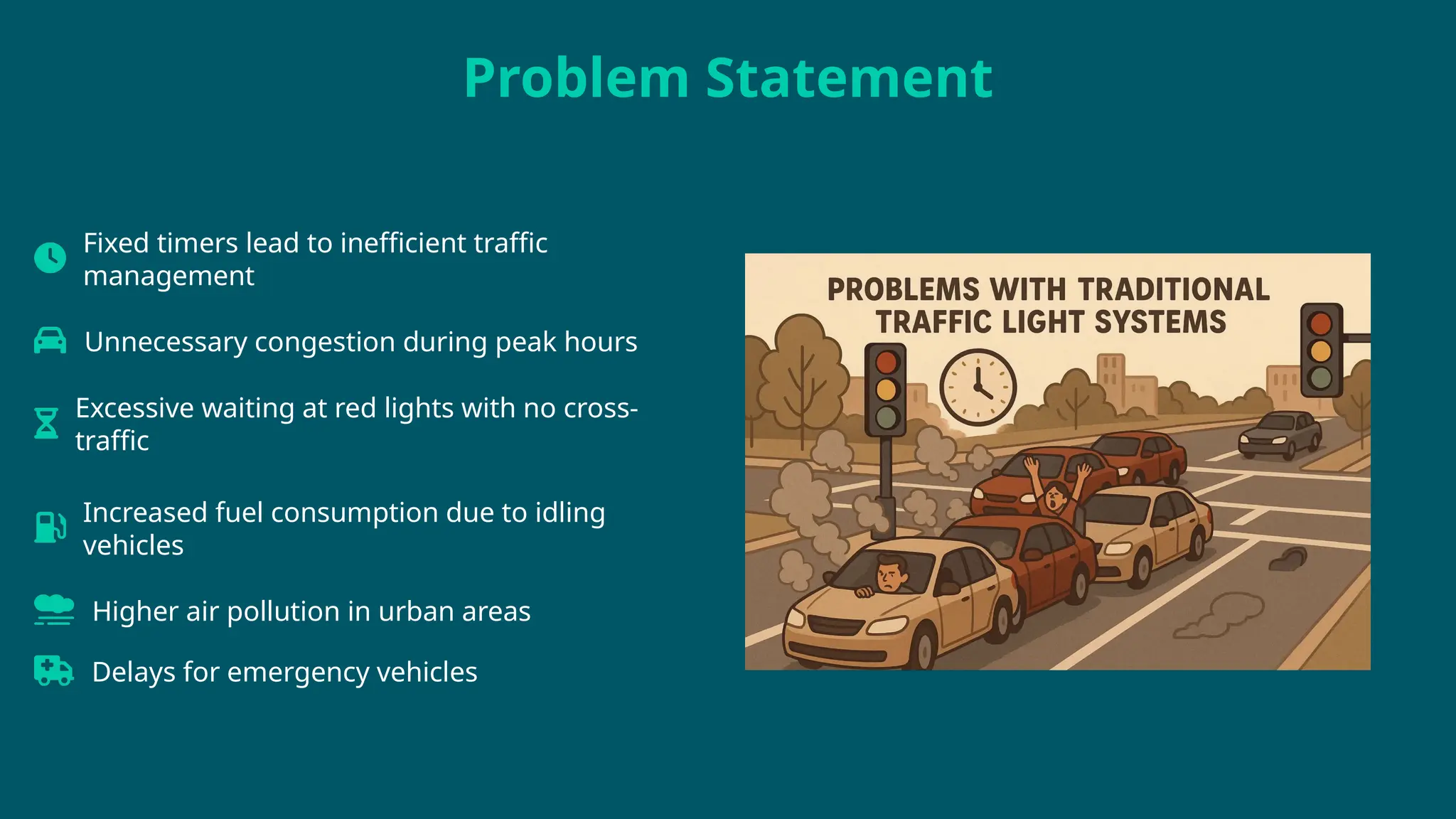 Problem Statement

Fixed timers lead to inefficient traffic management

Unnecessary congestion during peak hours

Excessive waiting at red lights with no cross-traffic

Increased fuel consumption due to idling vehicles

Higher air pollution in urban areas

Delays for emergency vehicles

PROBLEMS WITH TRADITIONAL TRAFFIC LIGHT SYSTEMS